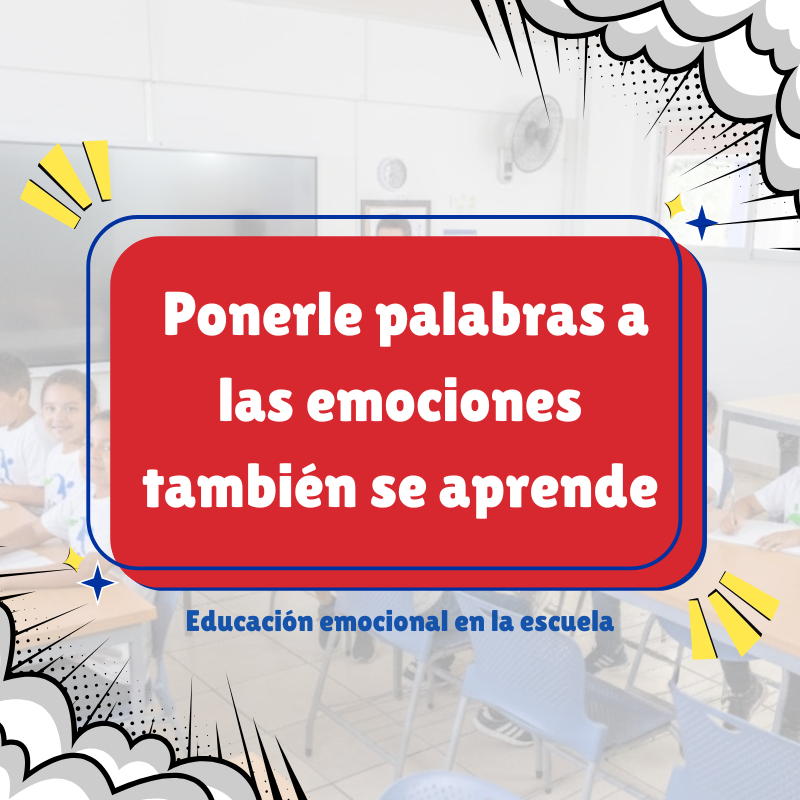 Ponerle palabras a las emociones también se aprende

Educación emocional en la escuela